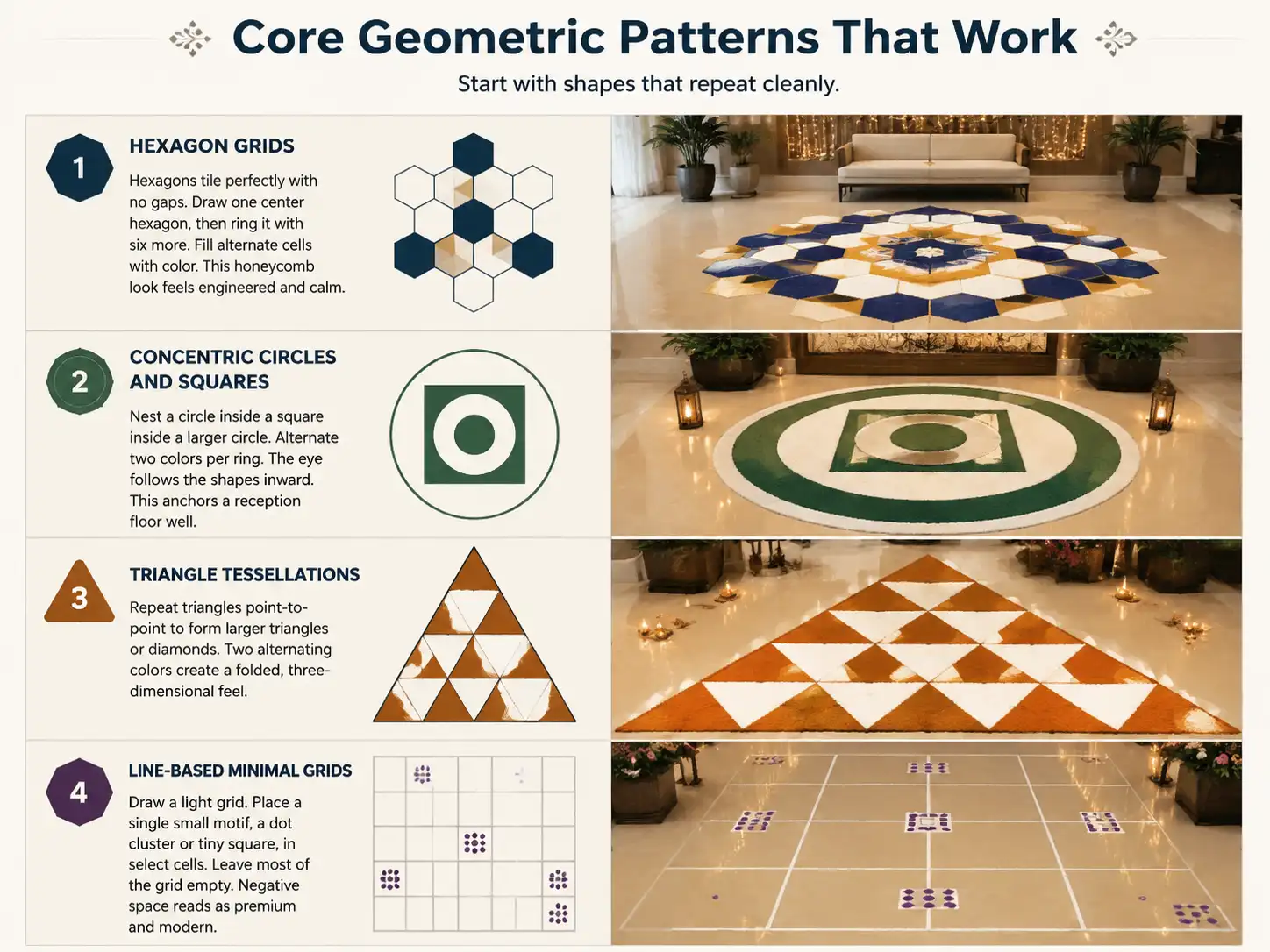 Core Geometric Patterns That Work

Start with shapes that repeat cleanly.

1

HEXAGON GRIDS

Hexagons tile perfectly with no gaps. Draw one center hexagon, then ring it with six more. Fill alternate cells with color. This honeycomb look feels engineered and calm.

2

CONCENTRIC CIRCLES AND SQUARES

Nest a circle inside a square inside a larger circle. Alternate two colors per ring. The eye follows the shapes inward. This anchors a reception floor well.

3

TRIANGLE TESSELLATIONS

Repeat triangles point-to-point to form larger triangles or diamonds. Two alternating colors create a folded, three-dimensional feel.

4

LINE-BASED MINIMAL GRIDS

Draw a light grid. Place a single small motif, a dot cluster or tiny square, in select cells. Leave most of the grid empty. Negative space reads as premium and modern.